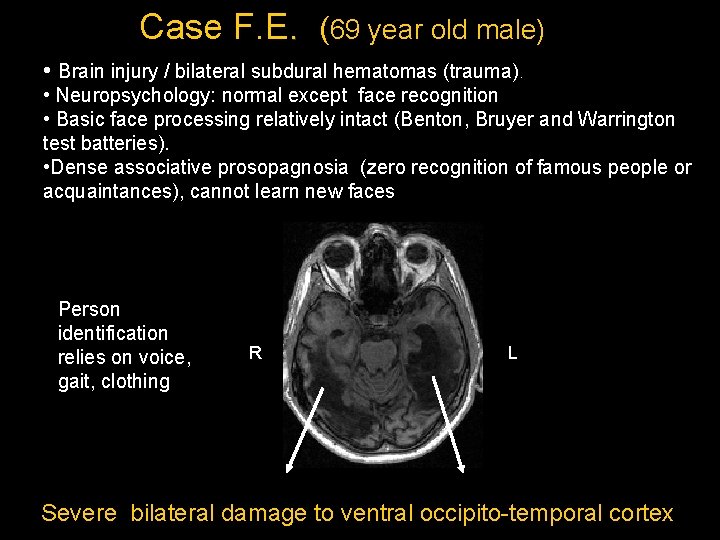 Case F.E. (69 year old male)

• Brain injury / bilateral subdural hematomas (trauma).
• Neuropsychology: normal except face recognition
• Basic face processing relatively intact (Benton, Bruyer and Warrington test batteries).
•Dense associative prosopagnosia (zero recognition of famous people or acquaintances), cannot learn new faces

Person identification relies on voice, gait, clothing

R

L

Severe bilateral damage to ventral occipito-temporal cortex